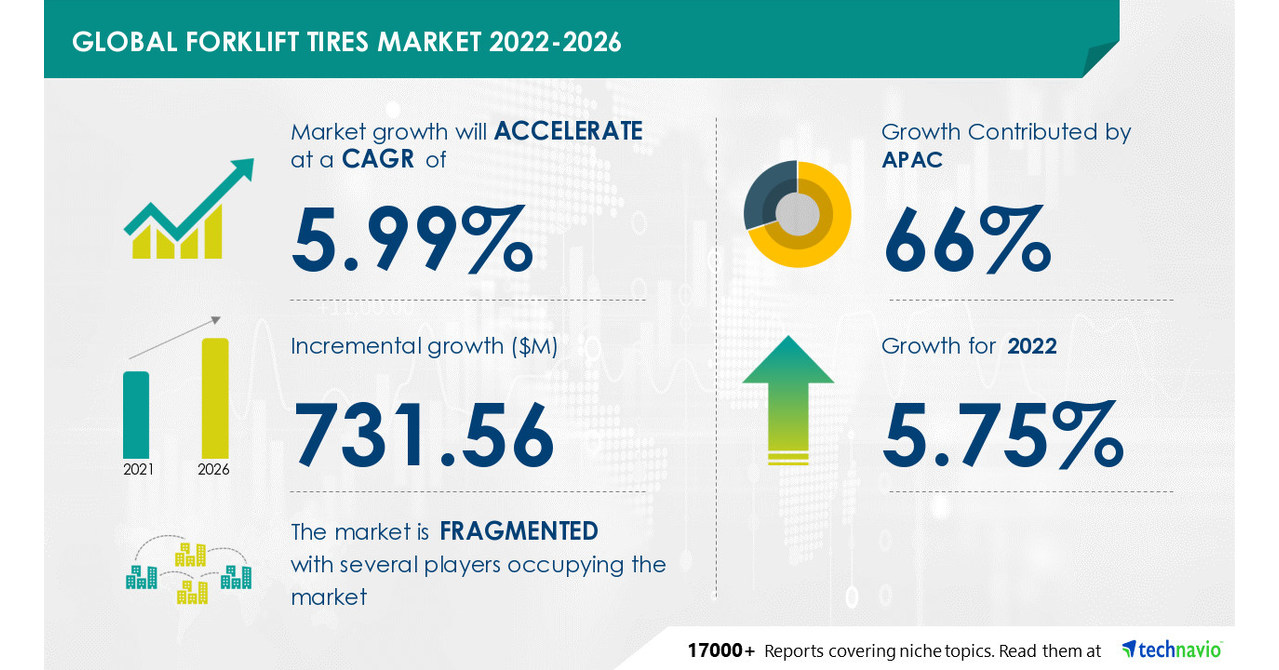 GLOBAL FORKLIFT TIRES MARKET 2022-2026

Market growth will ACCELERATE at a CAGR of

5.99%

Incremental growth ($M)

731.56

2021 2026

The market is FRAGMENTED with several players occupying the market

Growth Contributed by APAC

66%

Growth for 2022

5.75%

17000+ Reports covering niche topics. Read them at technavio